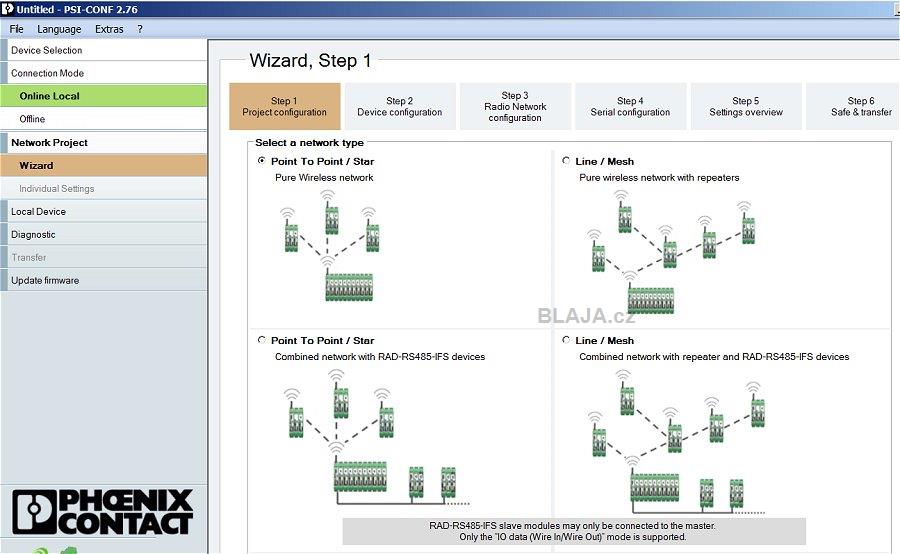 Untitled - PSI-CONF 2.76

File Language Extras ?

Device Selection
Connection Mode
Online Local
Offline
Network Project
Wizard
Individual Settings
Local Device
Diagnostic
Transfer
Update firmware

PHOENIX CONTACT

Wizard, Step 1

Step 1
Project configuration

Step 2
Device configuration

Step 3
Radio Network configuration

Step 4
Serial configuration

Step 5
Settings overview

Step 6
Safe & transfer

Select a network type

Point To Point / Star
Pure Wireless network

Line / Mesh
Pure wireless network with repeaters

BLAJA.cz

Point To Point / Star
Combined network with RAD-RS485-IFS devices

Line / Mesh
Combined network with repeater and RAD-RS485-IFS devices

RAD-RS485-IFS slave modules may only be connected to the master.
Only the "IO data (Wire In/Wire Out)" mode is supported.